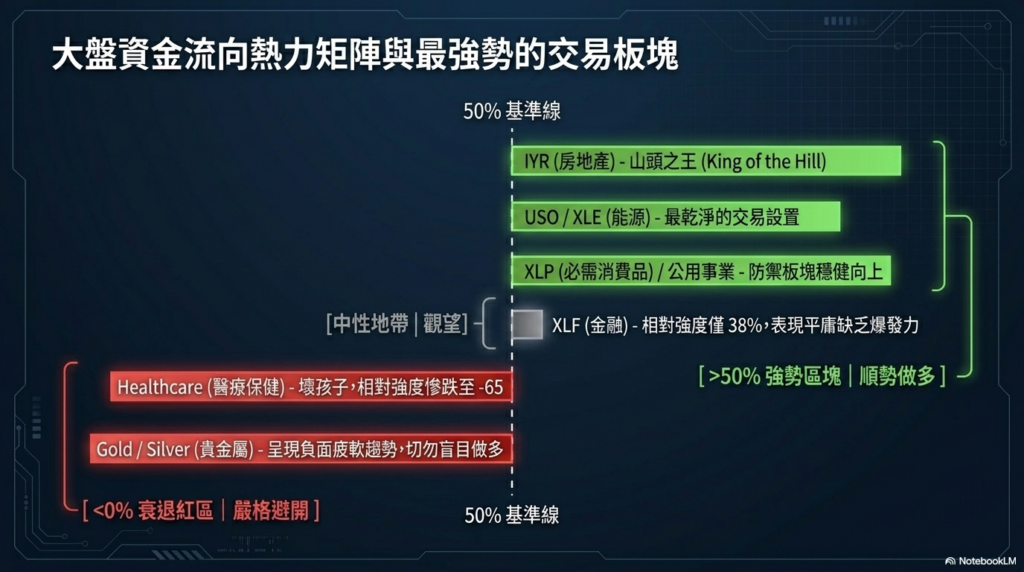 大盤資金流向熱力矩陣與最強勢的交易板塊

50% 基準線

IYR (房地產) - 山頭之王 (King of the Hill)

USO / XLE (能源) - 最乾淨的交易設置

XLP (必需消費品) / 公用事業 - 防禦板塊穩健向上

[中性地帶 | 觀望]

XLF (金融) - 相對強度僅 38%,表現平庸缺乏爆發力

[ >50% 強勢區塊 | 順勢做多 ]

Healthcare (醫療保健) - 壞孩子,相對強度慘跌至 -65

Gold / Silver (貴金屬) - 呈現負面疲軟趨勢,切勿盲目做多

[ <0% 衰退紅區 | 嚴格避開 ]

50% 基準線

NotebookLM